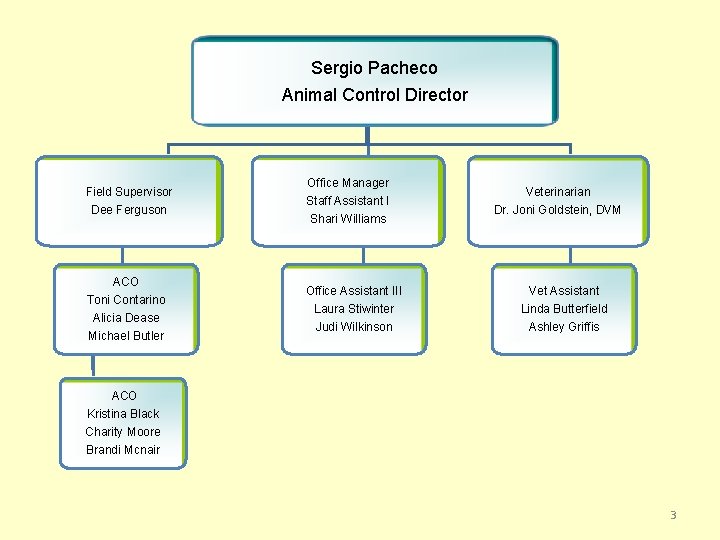 Sergio Pacheco
Animal Control Director

Field Supervisor
Dee Ferguson

Office Manager
Staff Assistant I
Shari Williams

Veterinarian
Dr. Joni Goldstein, DVM

ACO
Toni Contarino
Alicia Dease
Michael Butler

Office Assistant III
Laura Stiwinter
Judi Wilkinson

Vet Assistant
Linda Butterfield
Ashley Griffis

ACO
Kristina Black
Charity Moore
Brandi Mcnair

3